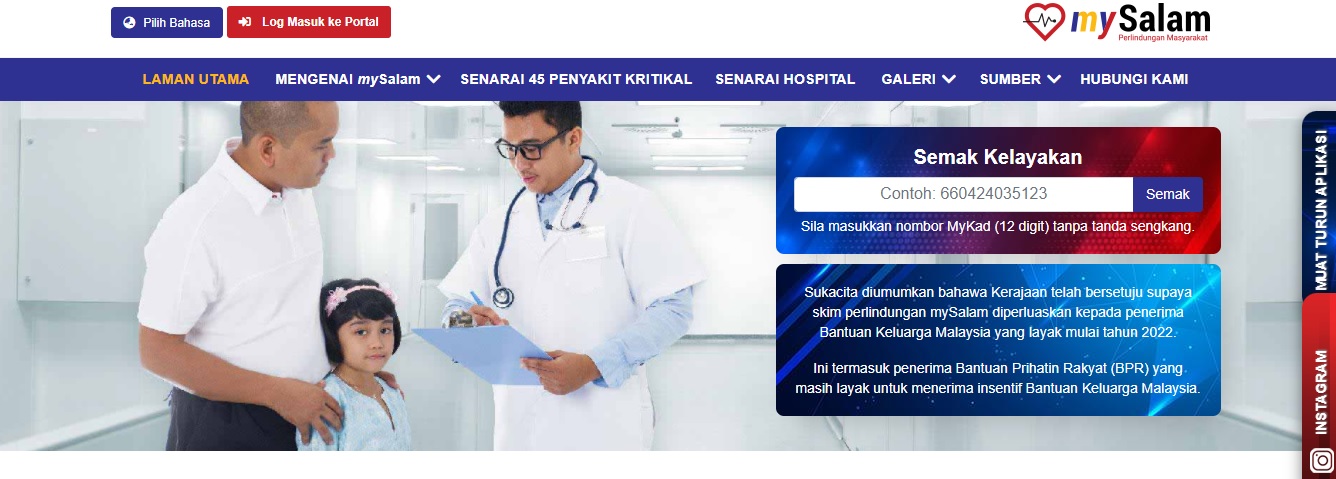 Pilih Bahasa
Log Masuk ke Portal

mySalam
Perlindungan Masyarakat

LAMAN UTAMA
MENGENAI mySalam
SENARAI 45 PENYAKIT KRITIKAL
SENARAI HOSPITAL
GALERI
SUMBER
HUBUNGI KAMI

Semak Kelayakan
Contoh: 660424035123
Semak
Sila masukkan nombor MyKad (12 digit) tanpa tanda sengkang.

Sukacita diumumkan bahawa Kerajaan telah bersetuju supaya skim perlindungan mySalam diperluaskan kepada penerima Bantuan Keluarga Malaysia yang layak mulai tahun 2022.

Ini termasuk penerima Bantuan Prihatin Rakyat (BPR) yang masih layak untuk menerima insentif Bantuan Keluarga Malaysia.

MUAT TURUN APLIKASI
INSTAGRAM